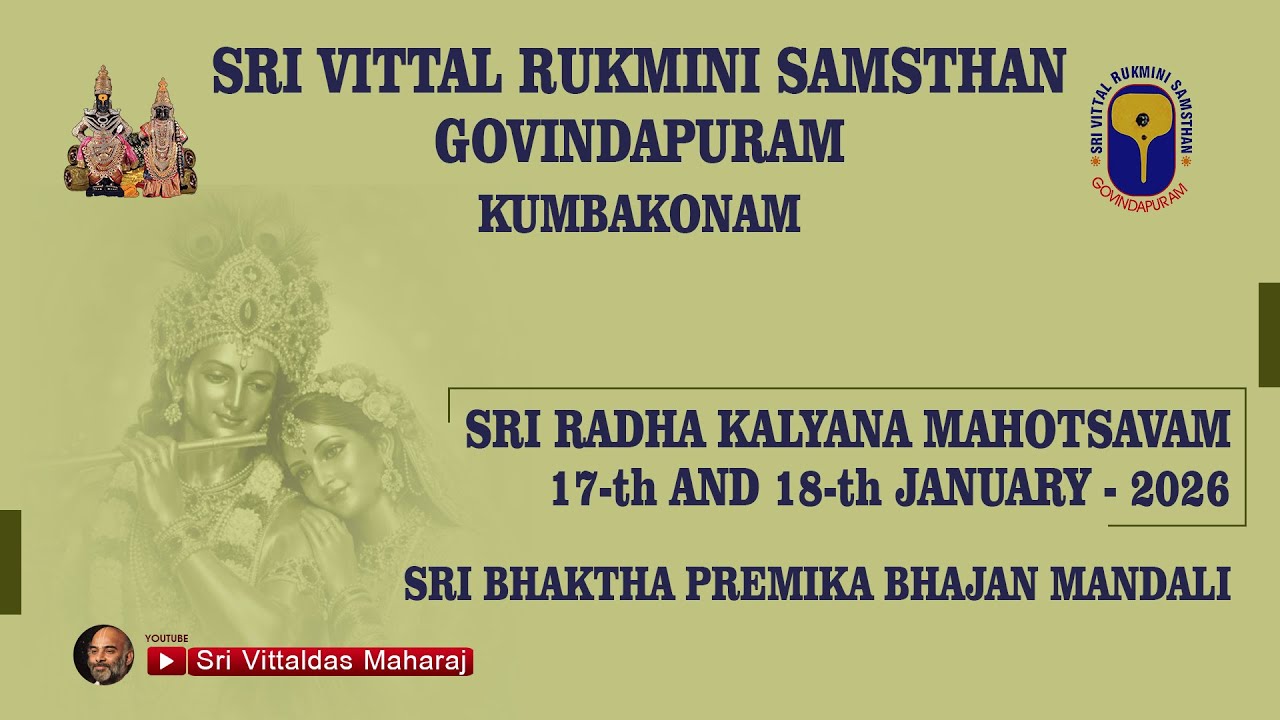 SRI VITTAL RUKMINI SAMSTHAN
GOVINDAPURAM
KUMBAKONAM

SRI VITTAL RUKMINI SAMSTHAN
GOVINDAPURAM

SRI RADHA KALYANA MAHOTSAVAM
17-th AND 18-th JANUARY - 2026

SRI BHAKTHA PREMIKA BHAJAN MANDALI

YOUTUBE
Sri Vittaldas Maharaj